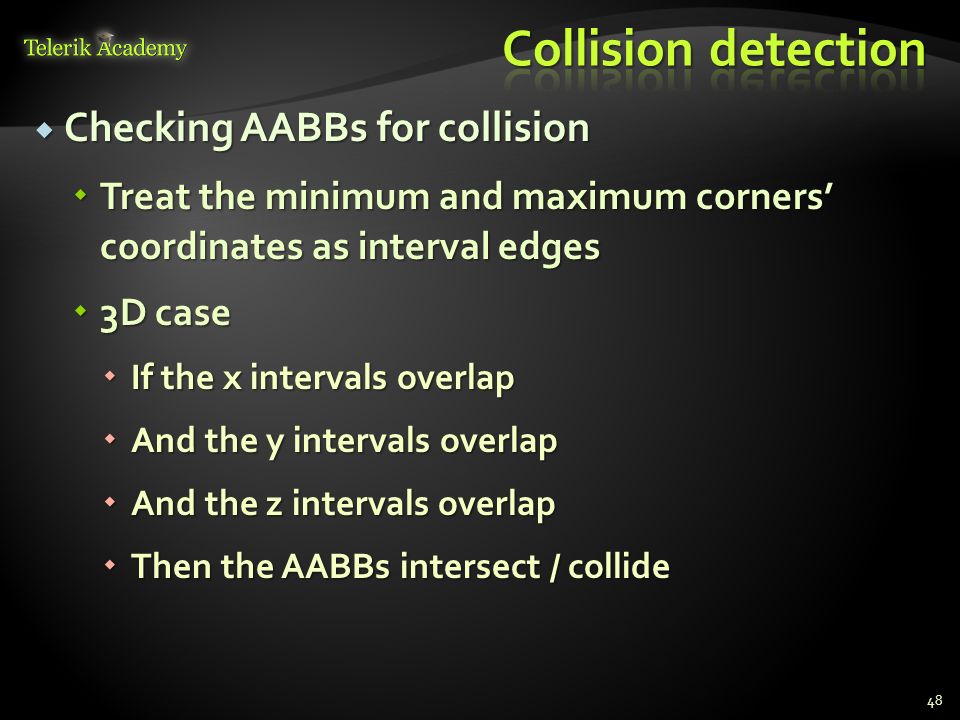 Telerik Academy

Collision detection

Checking AABBs for collision

Treat the minimum and maximum corners' coordinates as interval edges

3D case

If the x intervals overlap

And the y intervals overlap

And the z intervals overlap

Then the AABBs intersect / collide

48